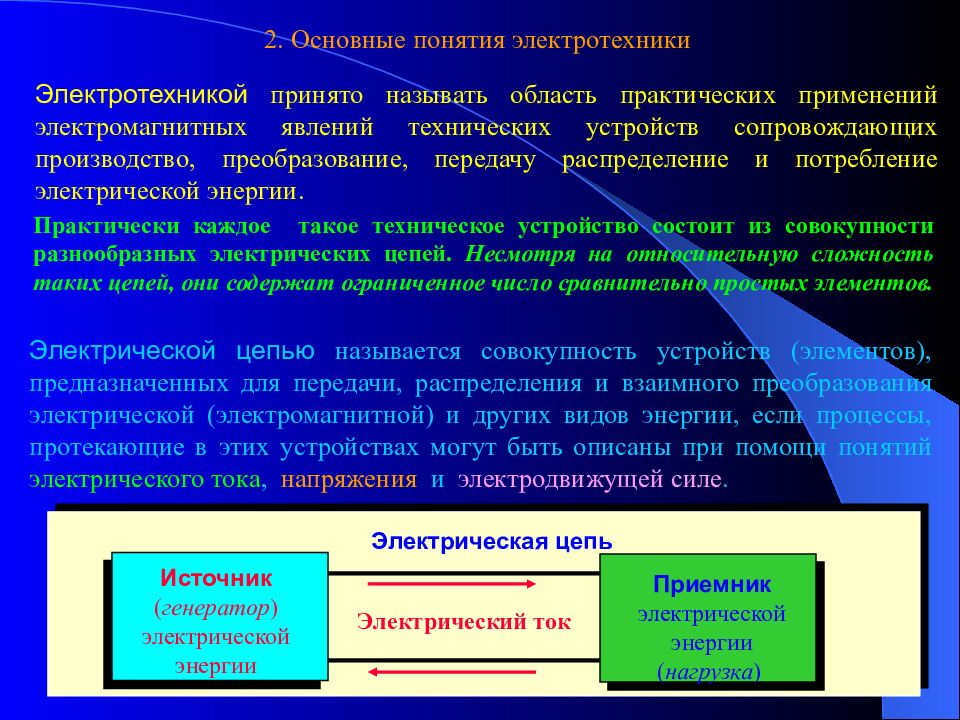 2. Основные понятия электротехники

Электротехникой принято называть область практических применений электромагнитных явлений технических устройств сопровождающих производство, преобразование, передачу распределение и потребление электрической энергии.

Практически каждое такое техническое устройство состоит из совокупности разнообразных электрических цепей. Несмотря на относительную сложность таких цепей, они содержат ограниченное число сравнительно простых элементов.

Электрической цепью называется совокупность устройств (элементов), предназначенных для передачи, распределения и взаимного преобразования электрической (электромагнитной) и других видов энергии, если процессы, протекающие в этих устройствах могут быть описаны при помощи понятий электрического тока, напряжения и электродвижущей силе.

Электрическая цепь

Источник (генератор) электрической энергии

Электрический ток

Приемник электрической энергии (нагрузка)